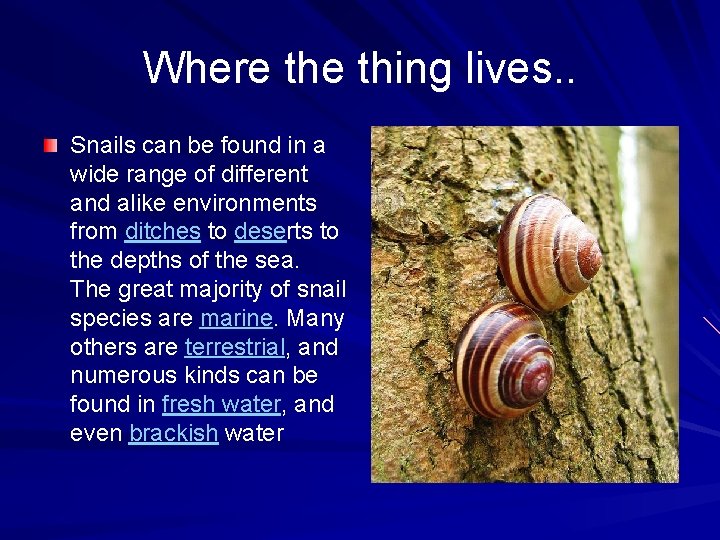 Where the thing lives..

Snails can be found in a wide range of different and alike environments from ditches to deserts to the depths of the sea. The great majority of snail species are marine. Many others are terrestrial, and numerous kinds can be found in fresh water, and even brackish water